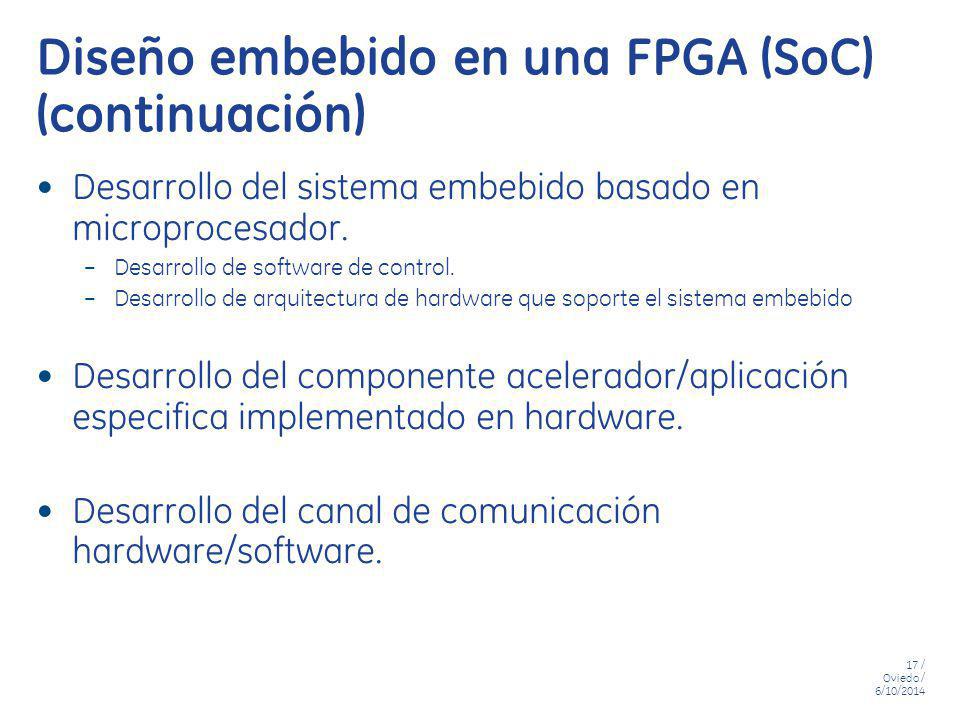 Diseño embebido en una FPGA (SoC) (continuación)

• Desarrollo del sistema embebido basado en microprocesador.
– Desarrollo de software de control.
– Desarrollo de arquitectura de hardware que soporte el sistema embebido

• Desarrollo del componente acelerador/aplicación especifica implementado en hardware.

• Desarrollo del canal de comunicación hardware/software.

17 / Oviedo / 6/10/2014